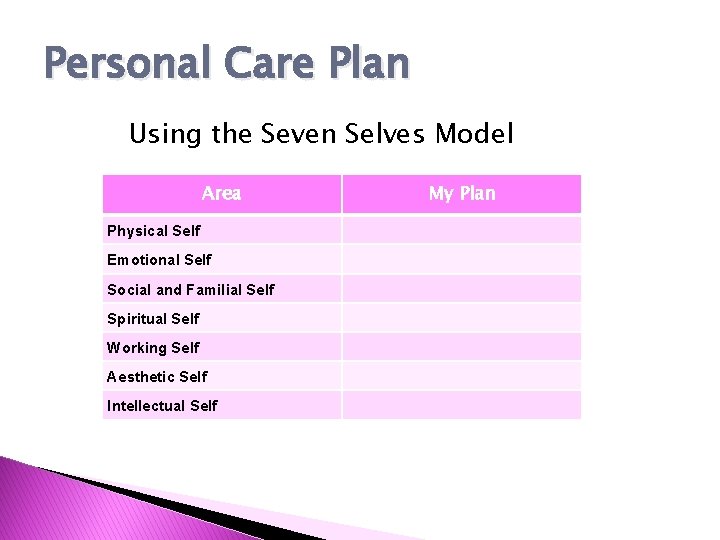 Personal Care Plan

Using the Seven Selves Model

| Area | My Plan |
|---|---|
| Physical Self | |
| Emotional Self | |
| Social and Familial Self | |
| Spiritual Self | |
| Working Self | |
| Aesthetic Self | |
| Intellectual Self | |